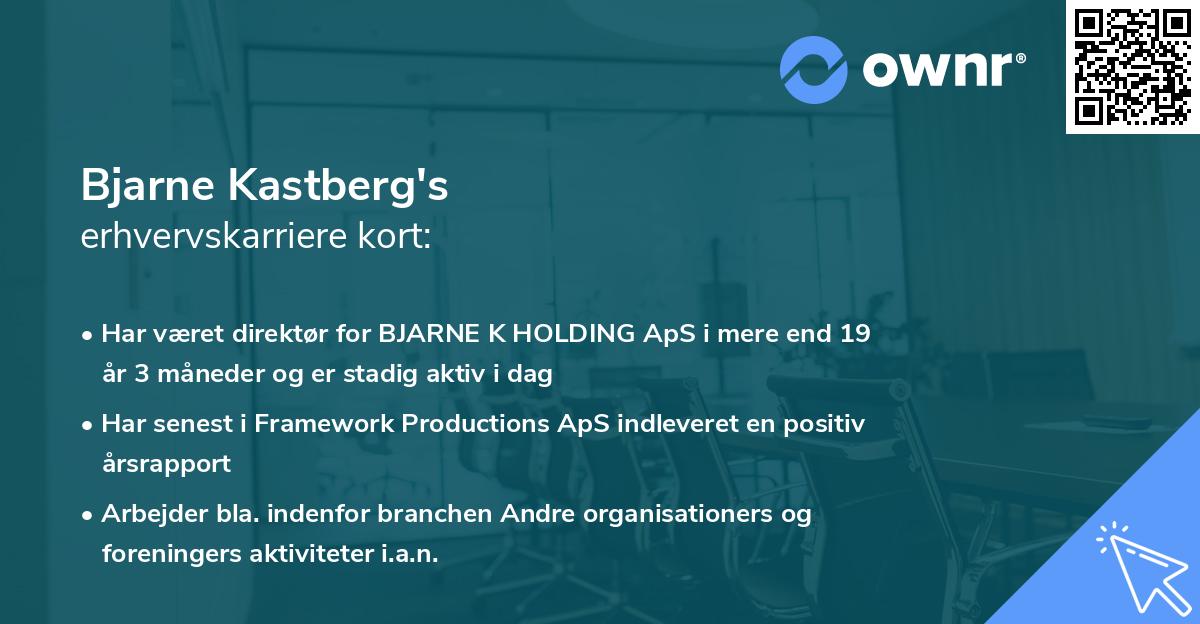 ownr®

Bjarne Kastberg's
erhvervskarriere kort:

• Har været direktør for BJARNE K HOLDING ApS i mere end 19 år 3 måneder og er stadig aktiv i dag

• Har senest i Framework Productions ApS indleveret en positiv årsrapport

• Arbejder bla. indenfor branchen Andre organisationers og foreningers aktiviteter i.a.n.